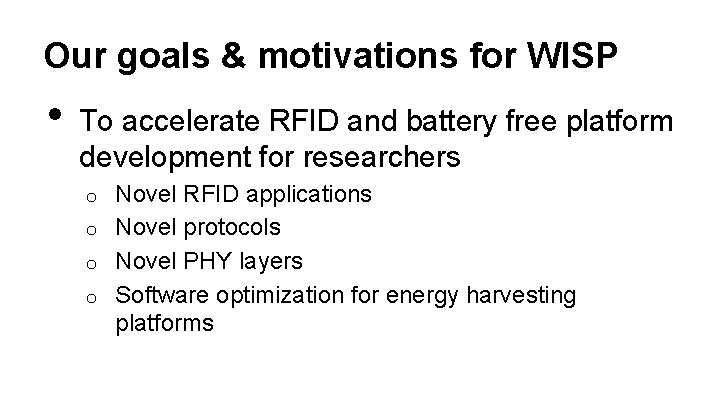 Our goals & motivations for WISP

• To accelerate RFID and battery free platform development for researchers
  o Novel RFID applications
  o Novel protocols
  o Novel PHY layers
  o Software optimization for energy harvesting platforms